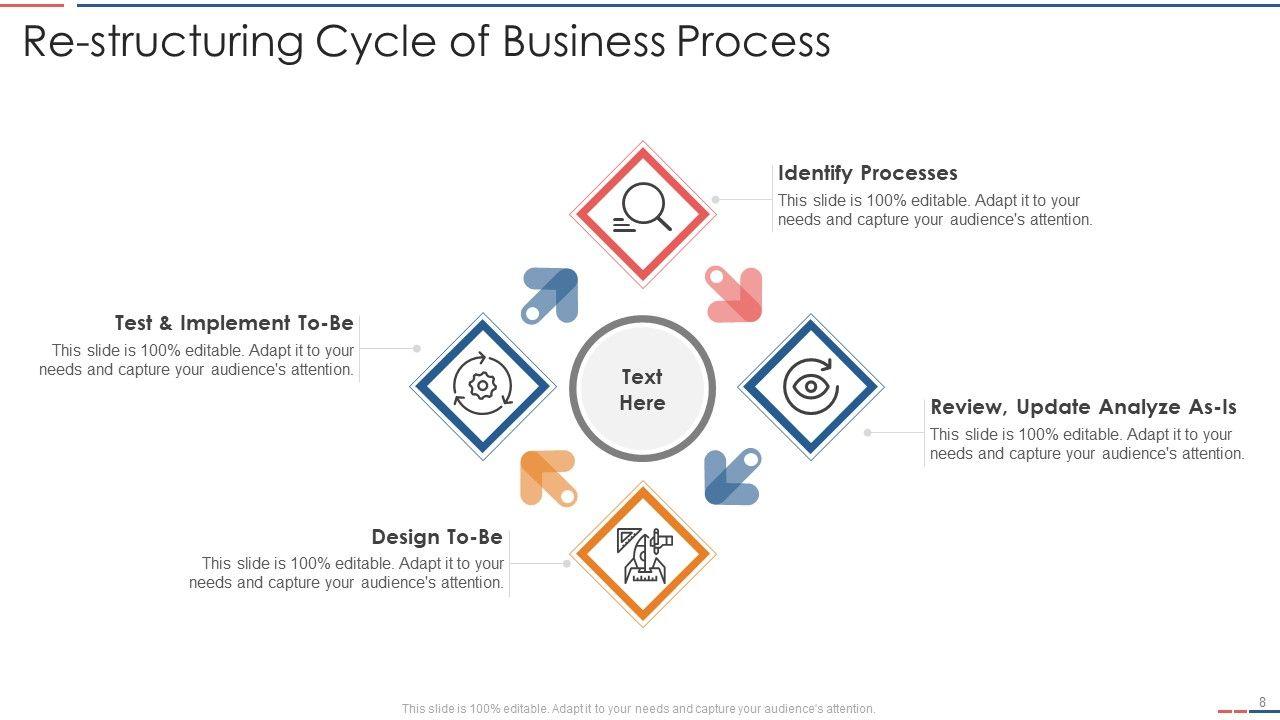 Re-structuring Cycle of Business Process

Identify Processes
This slide is 100% editable. Adapt it to your needs and capture your audience's attention.

Test & Implement To-Be
This slide is 100% editable. Adapt it to your needs and capture your audience's attention.

Text Here

Review, Update Analyze As-Is
This slide is 100% editable. Adapt it to your needs and capture your audience's attention.

Design To-Be
This slide is 100% editable. Adapt it to your needs and capture your audience's attention.

This slide is 100% editable. Adapt it to your needs and capture your audience's attention.

8